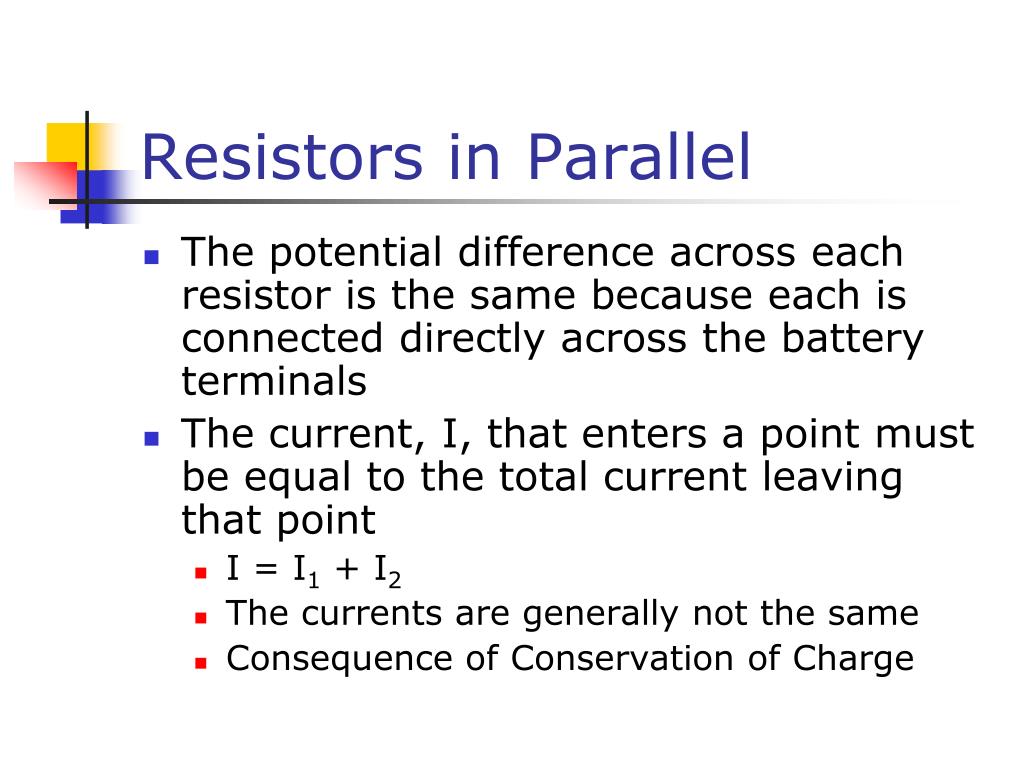 Resistors in Parallel

- The potential difference across each resistor is the same because each is connected directly across the battery terminals
- The current, I, that enters a point must be equal to the total current leaving that point
  - $I = I_1 + I_2$
  - The currents are generally not the same
  - Consequence of Conservation of Charge